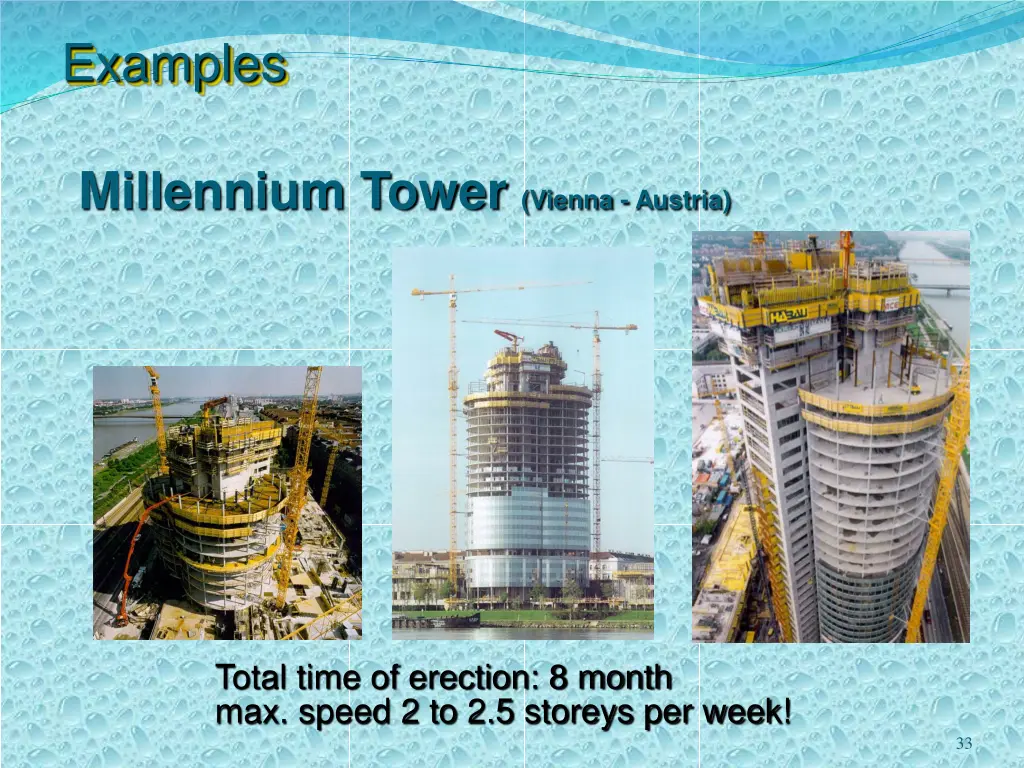 Examples

Millennium Tower (Vienna - Austria)

HABAU

Total time of erection: 8 month
max. speed 2 to 2.5 storeys per week!

33